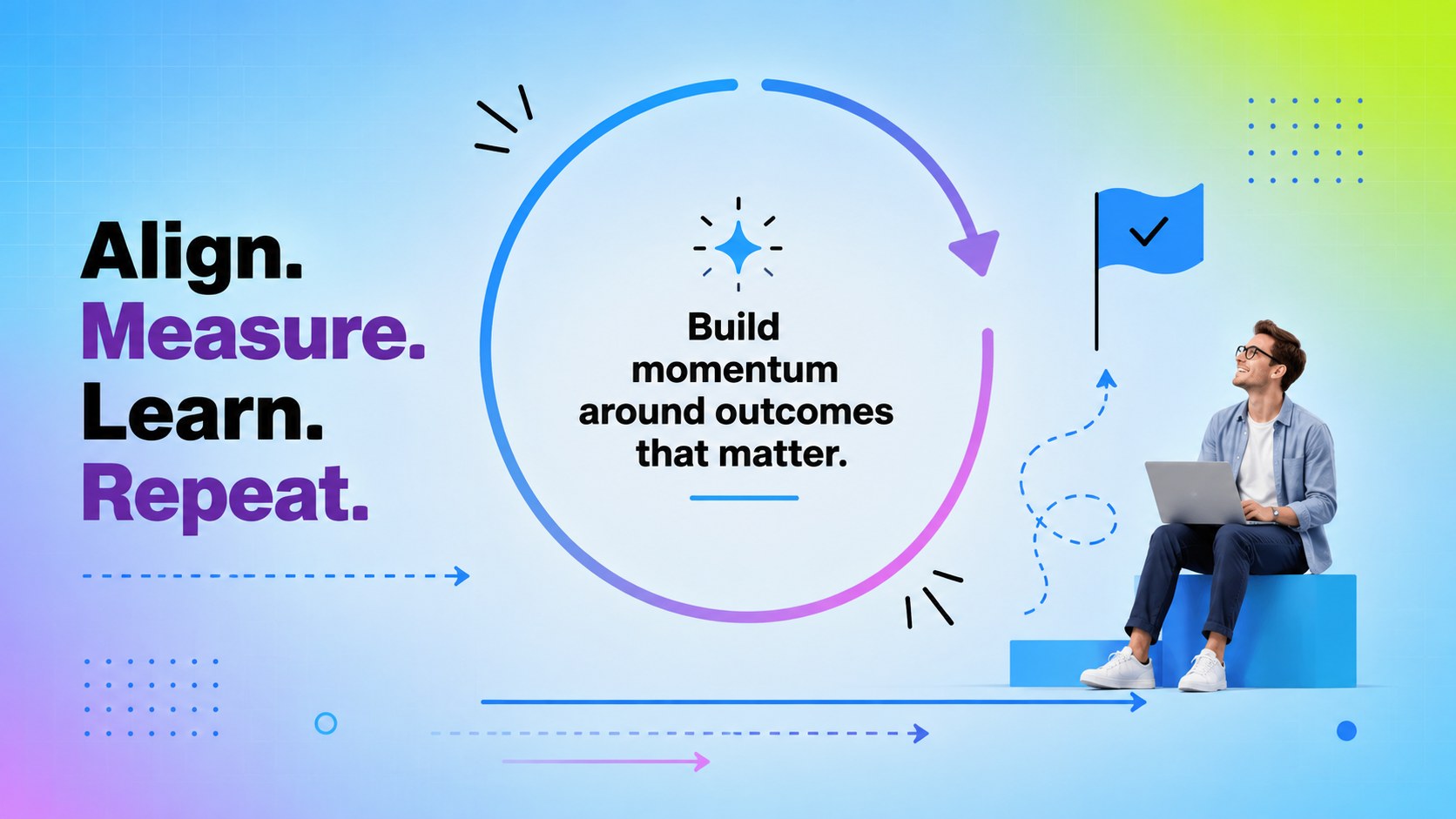 Align.
Measure.
Learn.
Repeat.

Build momentum around outcomes that matter.